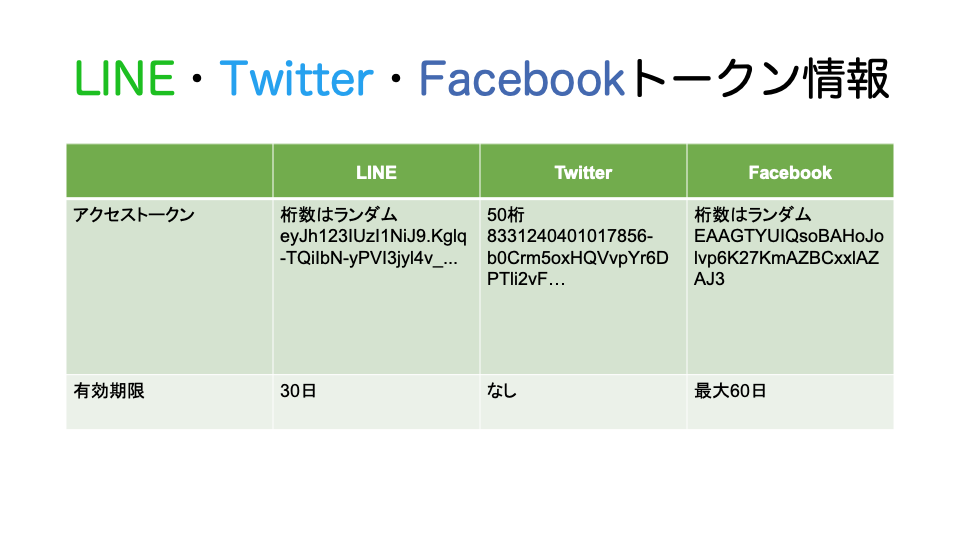 LINE・Twitter・Facebookトークン情報

| | LINE | Twitter | Facebook |
|---|---|---|---|
| アクセストークン | 桁数はランダム eyJh123IUzI1NiJ9.Kglq-TQiIbN-yPVI3jyl4v_... | 50桁 8331240401017856-b0Crm5oxHQVvpYr6DPTli2vF… | 桁数はランダム EAAGTYUIQsoBAHoJolvp6K27KmAZBCxxlAZAJ3 |
| 有効期限 | 30日 | なし | 最大60日 |